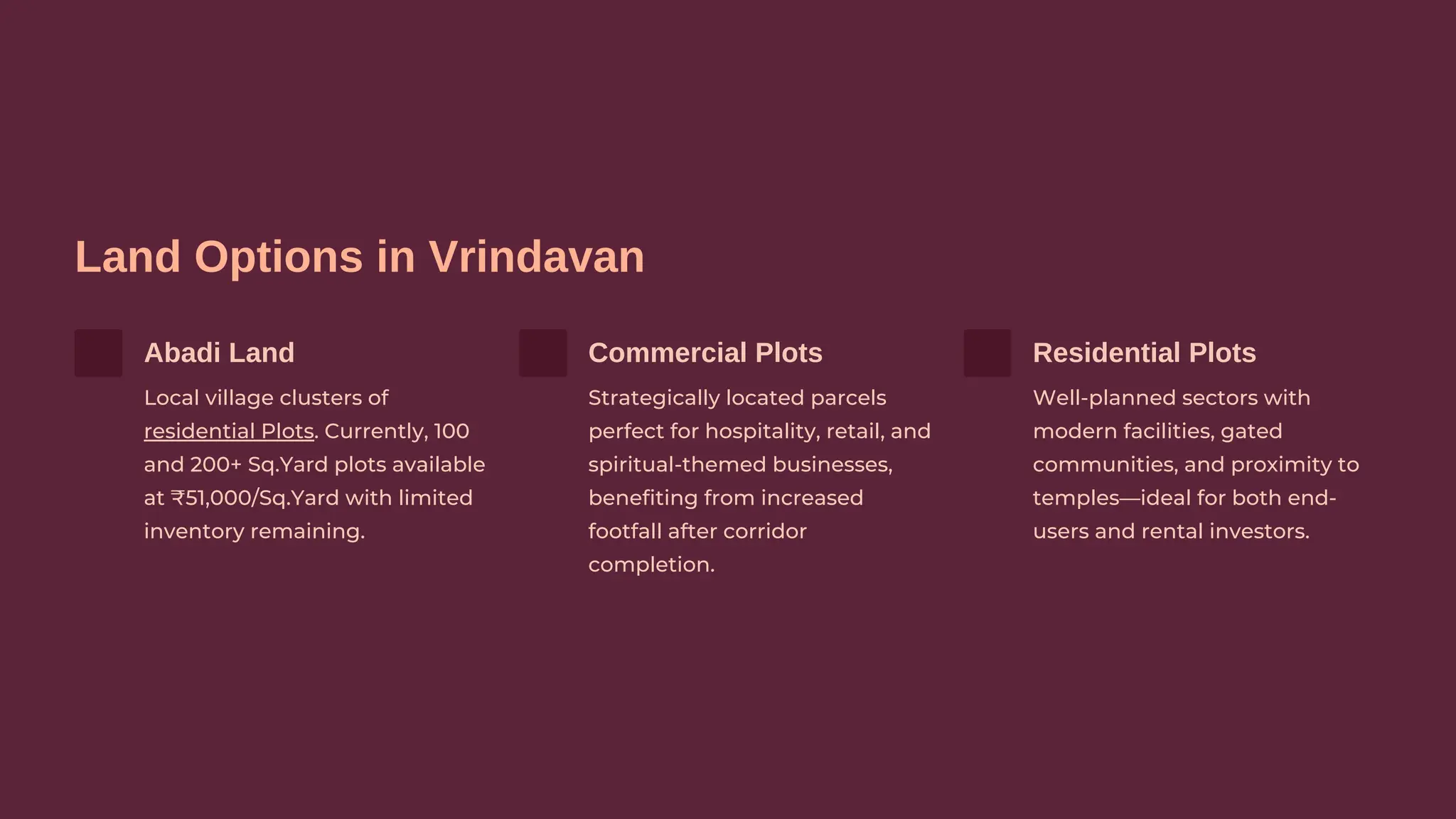 Land Options in Vrindavan

Abadi Land

Local village clusters of residential Plots. Currently, 100 and 200+ Sq.Yard plots available at ₹51,000/Sq.Yard with limited inventory remaining.

Commercial Plots

Strategically located parcels perfect for hospitality, retail, and spiritual-themed businesses, benefiting from increased footfall after corridor completion.

Residential Plots

Well-planned sectors with modern facilities, gated communities, and proximity to temples—ideal for both end-users and rental investors.